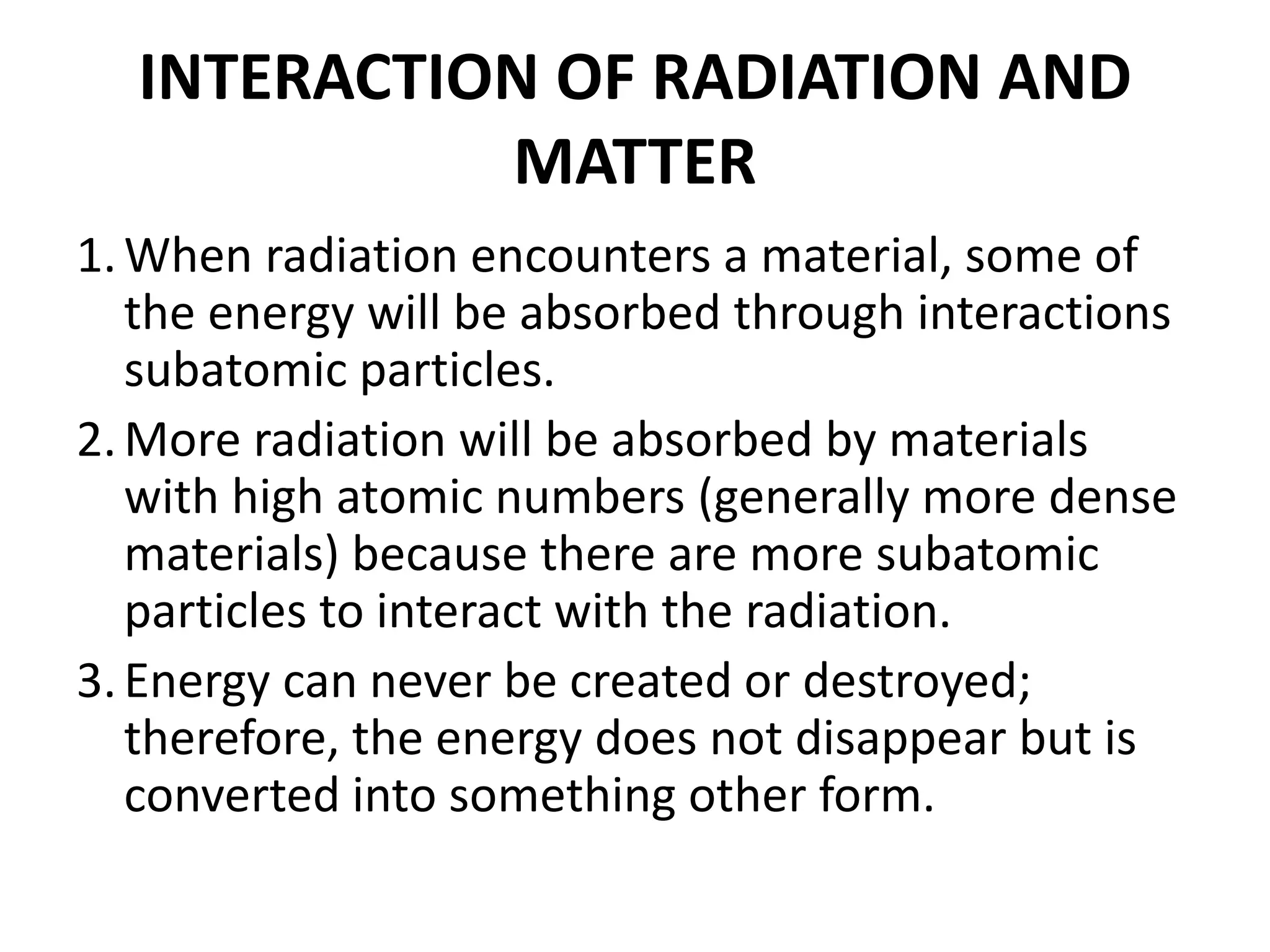 INTERACTION OF RADIATION AND MATTER

1. When radiation encounters a material, some of the energy will be absorbed through interactions subatomic particles.

2. More radiation will be absorbed by materials with high atomic numbers (generally more dense materials) because there are more subatomic particles to interact with the radiation.

3. Energy can never be created or destroyed; therefore, the energy does not disappear but is converted into something other form.